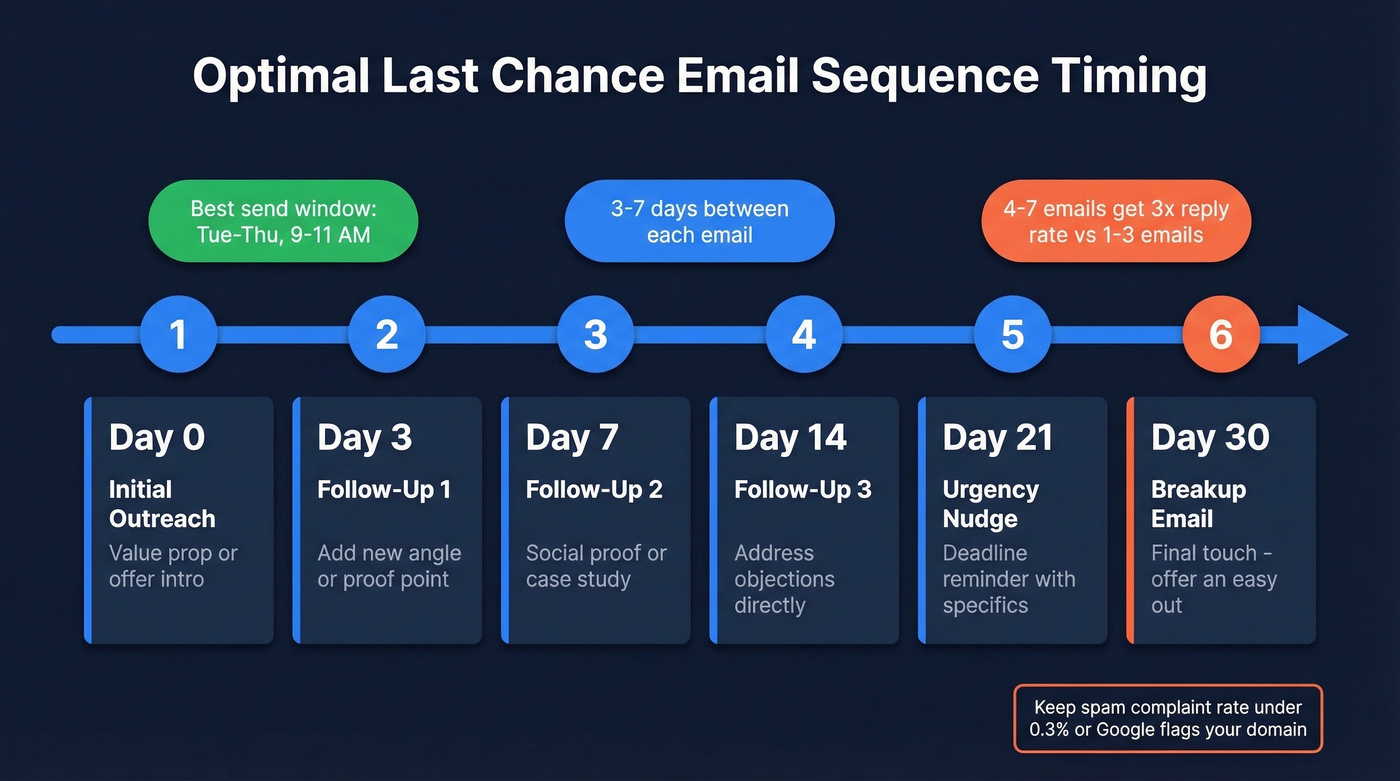 Optimal Last Chance Email Sequence Timing

Best send window: Tue-Thu, 9-11 AM

3-7 days between each email

4-7 emails get 3x reply rate vs 1-3 emails

1

2

3

4

5

6

Day 0
Initial Outreach
Value prop or offer intro

Day 3
Follow-Up 1
Add new angle or proof point

Day 7
Follow-Up 2
Social proof or case study

Day 14
Follow-Up 3
Address objections directly

Day 21
Urgency Nudge
Deadline reminder with specifics

Day 30
Breakup Email
Final touch - offer an easy out

Keep spam complaint rate under 0.3% or Google flags your domain